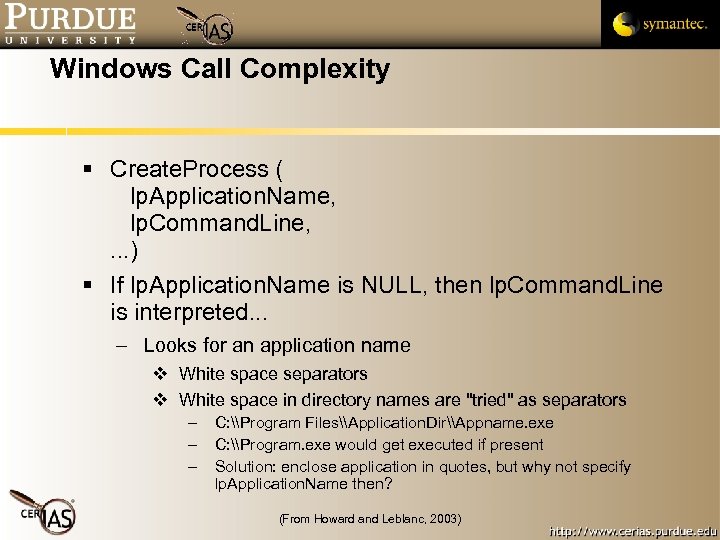 PURDUE
UNIVERSITY

CERIAS

symantec.

Windows Call Complexity

▪ CreateProcess (
lpApplicationName,
lpCommandLine,
...)

▪ If lpApplicationName is NULL, then lpCommandLine is interpreted...

– Looks for an application name

❖ White space separators

❖ White space in directory names are "tried" as separators

– C:\\Program Files\\ApplicationDir\\Appname.exe

– C:\\Program.exe would get executed if present

– Solution: enclose application in quotes, but why not specify lpApplicationName then?

CERIAS

(From Howard and Leblanc, 2003)

http://www.cerias.purdue.edu